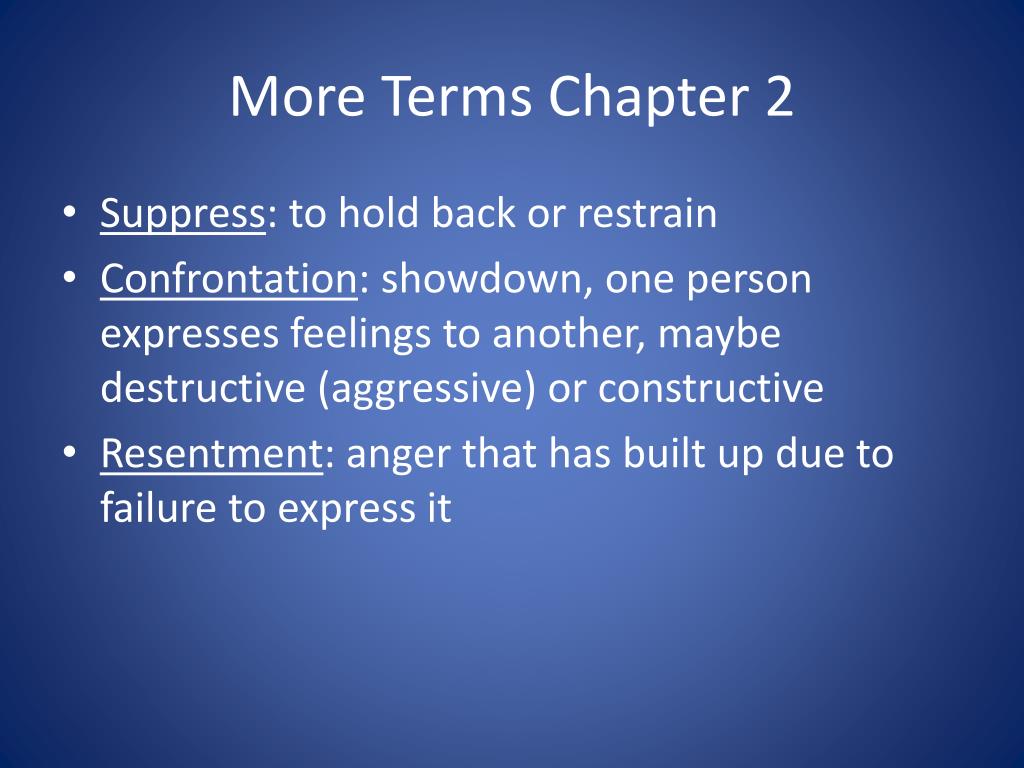 More Terms Chapter 2

• Suppress: to hold back or restrain
• Confrontation: showdown, one person expresses feelings to another, maybe destructive (aggressive) or constructive
• Resentment: anger that has built up due to failure to express it